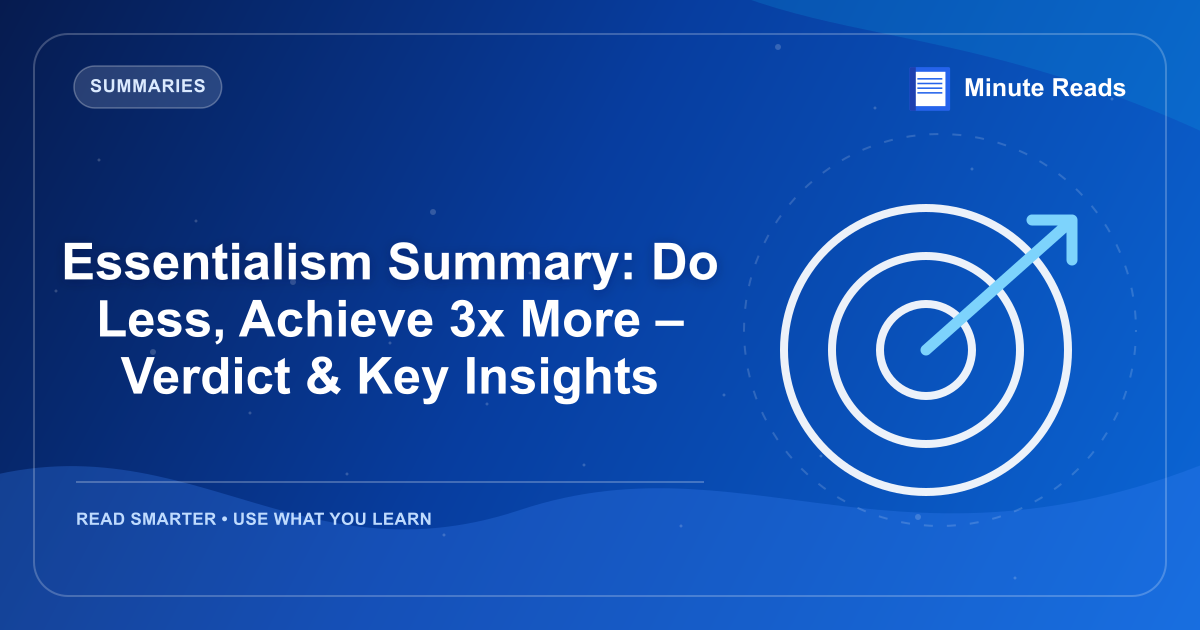 SUMMARIES

Minute Reads

Essentialism Summary: Do Less, Achieve 3x More – Verdict & Key Insights

READ SMARTER • USE WHAT YOU LEARN